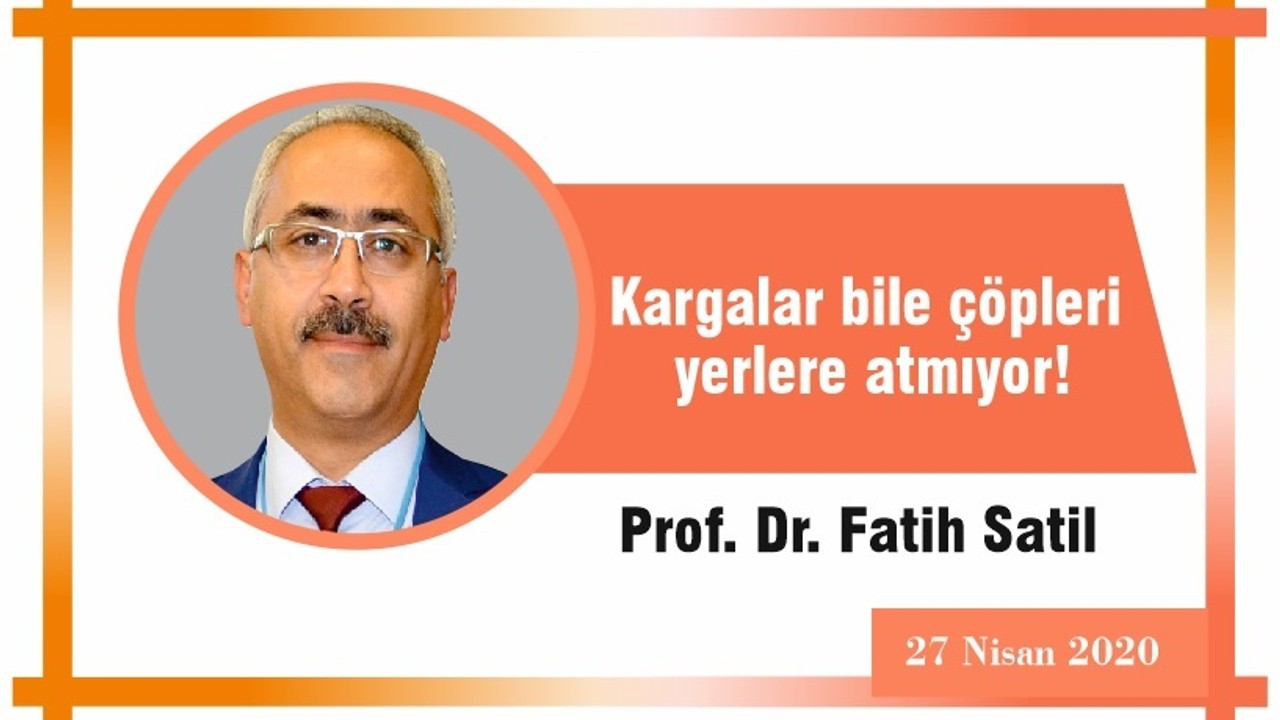 Kargalar bile çöpleri yerlere atmıyor!

Prof. Dr. Fatih Satil

27 Nisan 2020